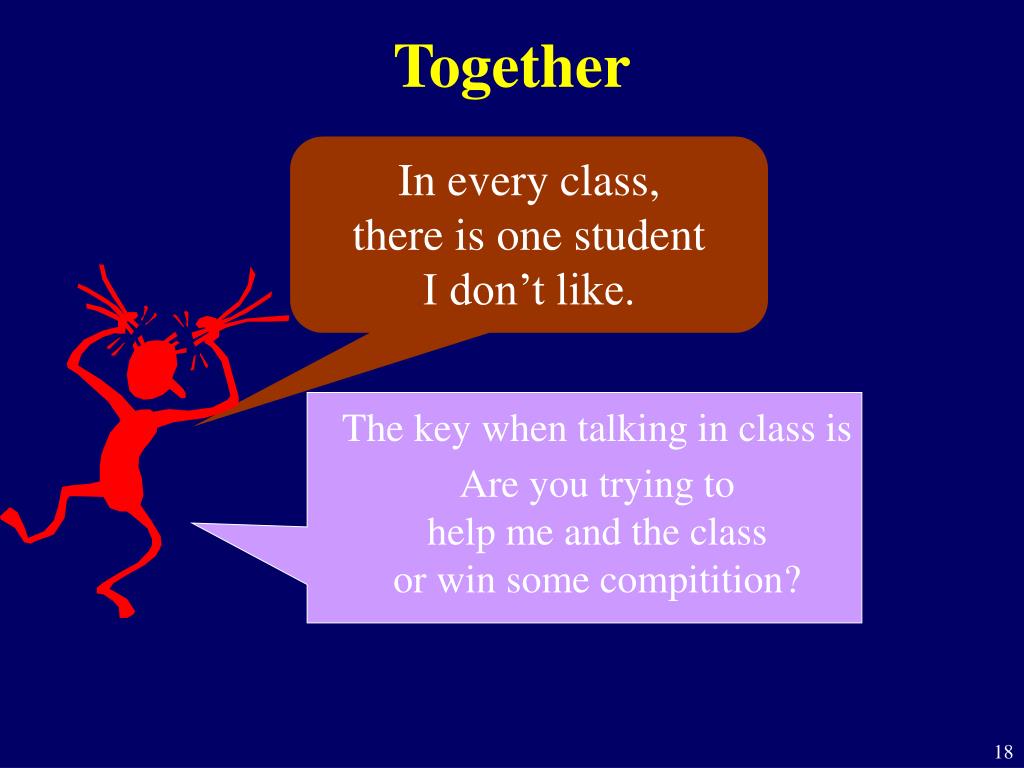 Together

In every class, there is one student I don’t like.

The key when talking in class is

Are you trying to help me and the class or win some compitition?

18